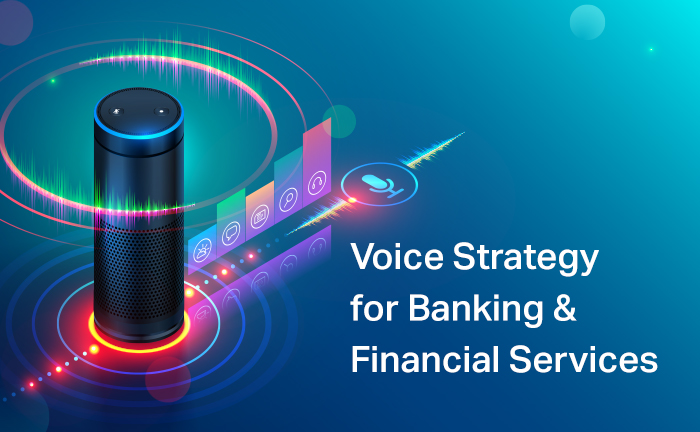 Voice Strategy for Banking & Financial Services